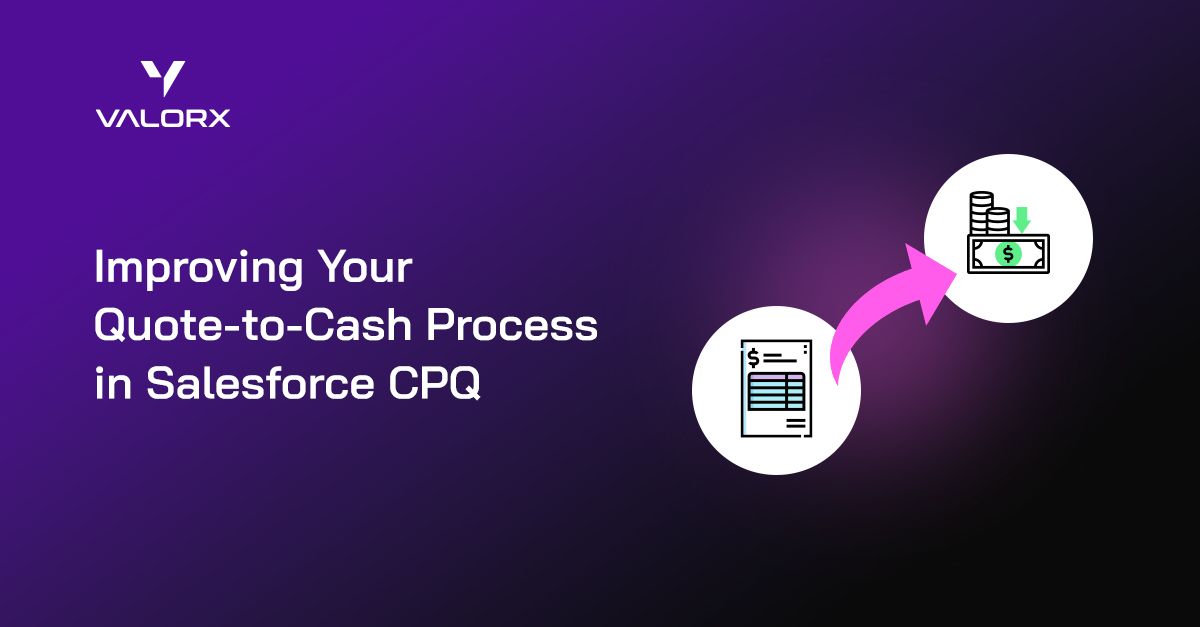 VALORX

Improving Your Quote-to-Cash Process in Salesforce CPQ

$

$